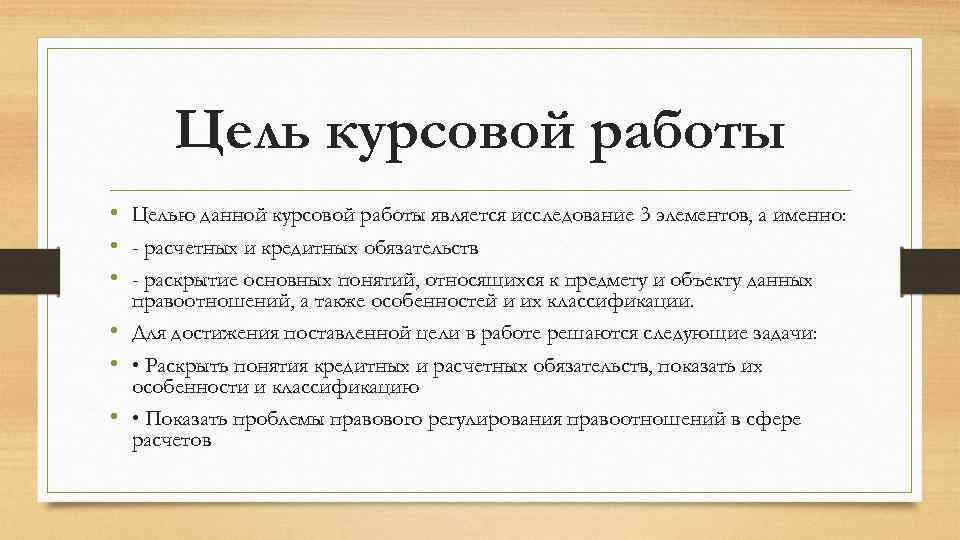 Цель курсовой работы

• Целью данной курсовой работы является исследование 3 элементов, а именно:
• - расчетных и кредитных обязательств
• - раскрытие основных понятий, относящихся к предмету и объекту данных правоотношений, а также особенностей и их классификации.
• Для достижения поставленной цели в работе решаются следующие задачи:
• • Раскрыть понятия кредитных и расчетных обязательств, показать их особенности и классификацию
• • Показать проблемы правового регулирования правоотношений в сфере расчетов